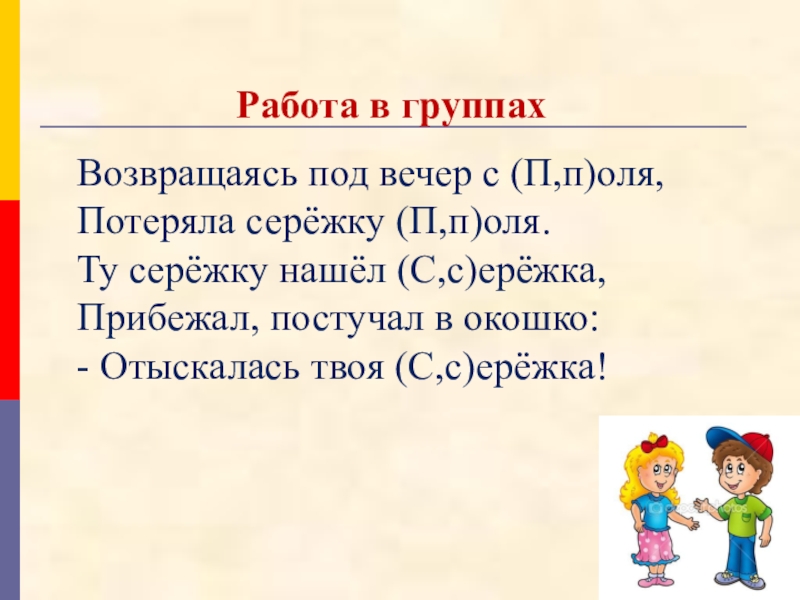 Работа в группах

Возвращаясь под вечер с (П,п)оля,
Потеряла серёжку (П,п)оля.
Ту серёжку нашёл (С,с)ерёжка,
Прибежал, постучал в окошко:
- Отыскалась твоя (С,с)ерёжка!